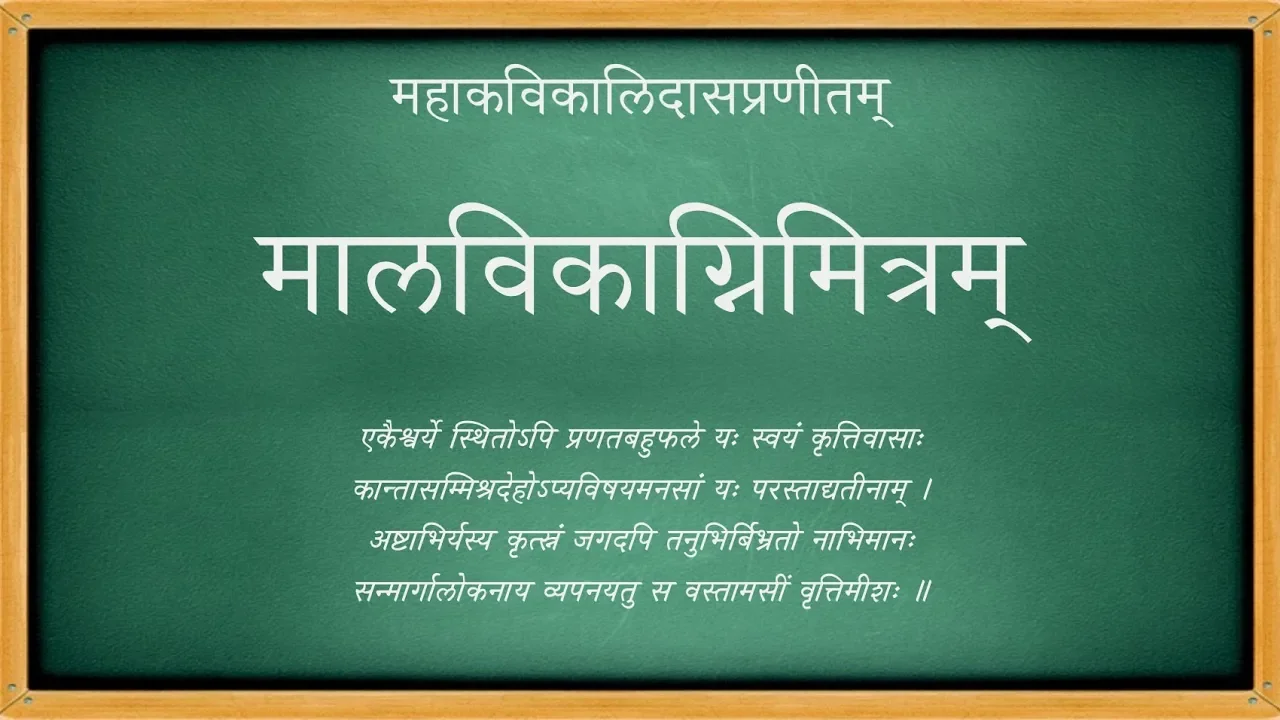 महाकविकालिदासप्रणीतम्

मालविकाग्निमित्रम्

एकैश्वर्ये स्थितोऽपि प्रणतबहुफले यः स्वयं कृत्तिवासाः
कान्तासम्मिश्रदेहोऽप्यविषयमनसां यः परस्ताद्यतीनाम् ।
अष्टाभिर्यस्य कृत्स्नं जगदपि तनुभिर्बिभ्रतो नाभिमानः
सन्मार्गालोकनाय व्यपनयतु स वस्तामसीं वृत्तिमीशः ॥